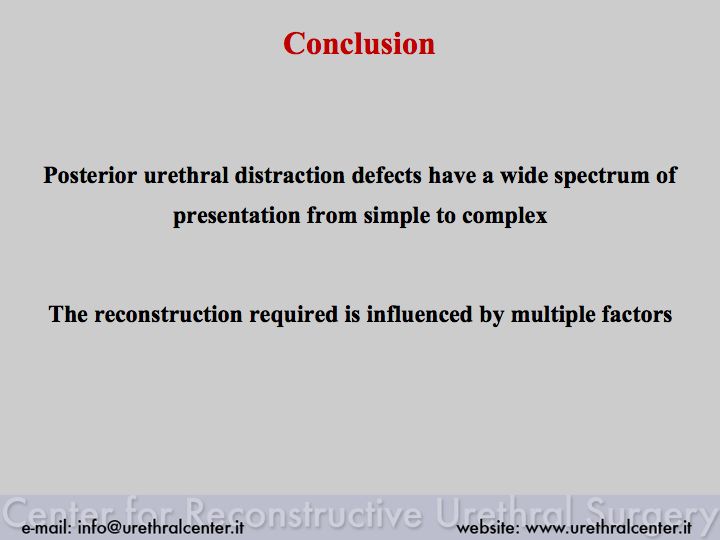 Conclusion

Posterior urethral distraction defects have a wide spectrum of presentation from simple to complex

The reconstruction required is influenced by multiple factors

Center for Reconstructive Urethral Surgery

e-mail: info@urethralcenter.it

website: www.urethralcenter.it